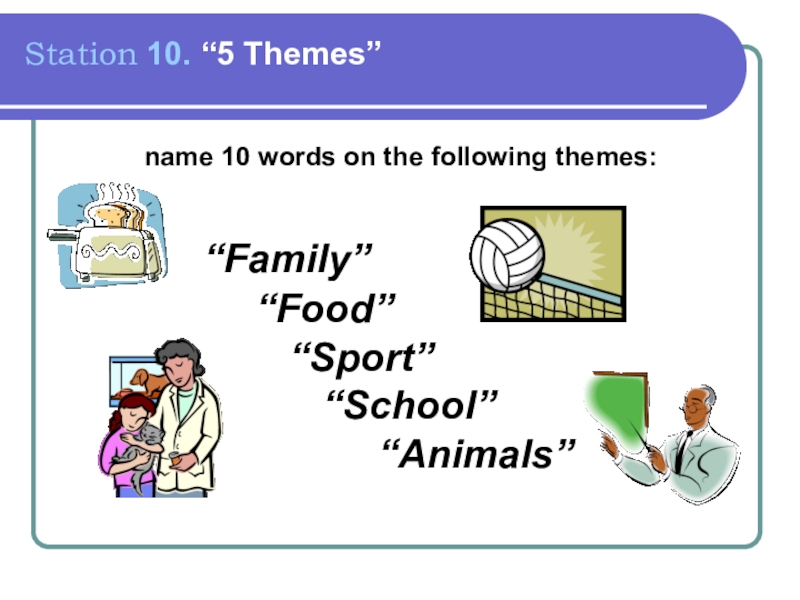 Station 10. “5 Themes”

name 10 words on the following themes:

“Family”
“Food”
“Sport”
“School”
“Animals”